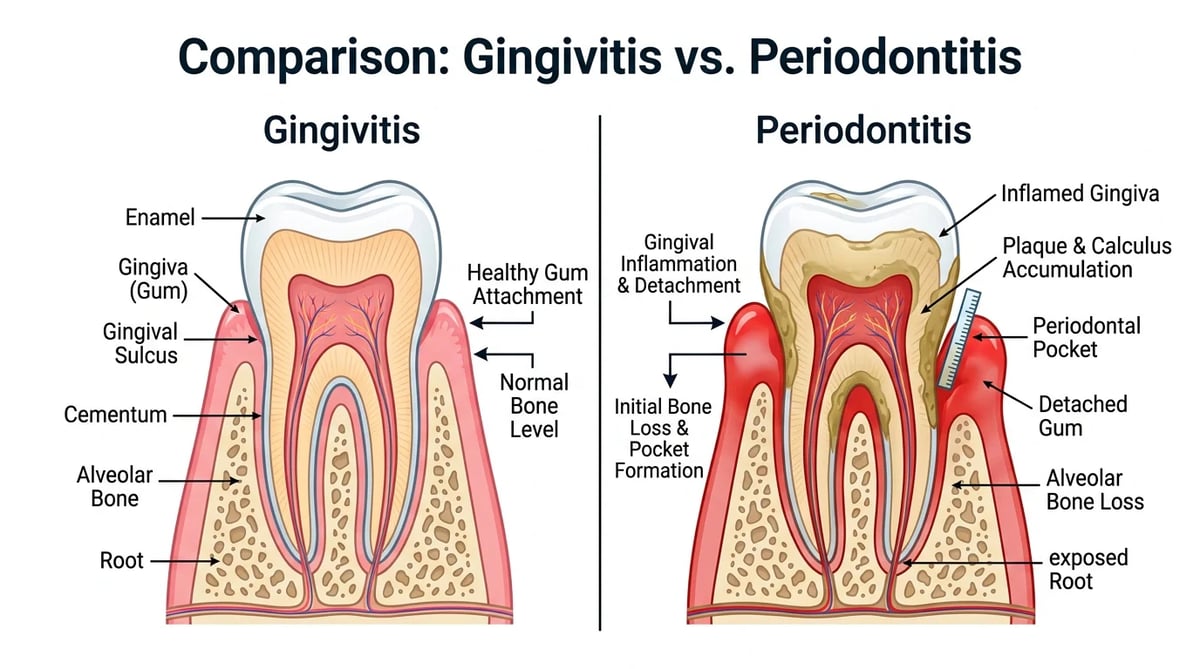 Comparison: Gingivitis vs. Periodontitis

Gingivitis

Enamel

Gingiva (Gum)

Gingival Sulcus

Cementum

Alveolar Bone

Root

Healthy Gum Attachment

Normal Bone Level

Periodontitis

Gingival Inflammation & Detachment

Initial Bone Loss & Pocket Formation

Inflamed Gingiva

Plaque & Calculus Accumulation

Periodontal Pocket

Detached Gum

Alveolar Bone Loss

exposed Root